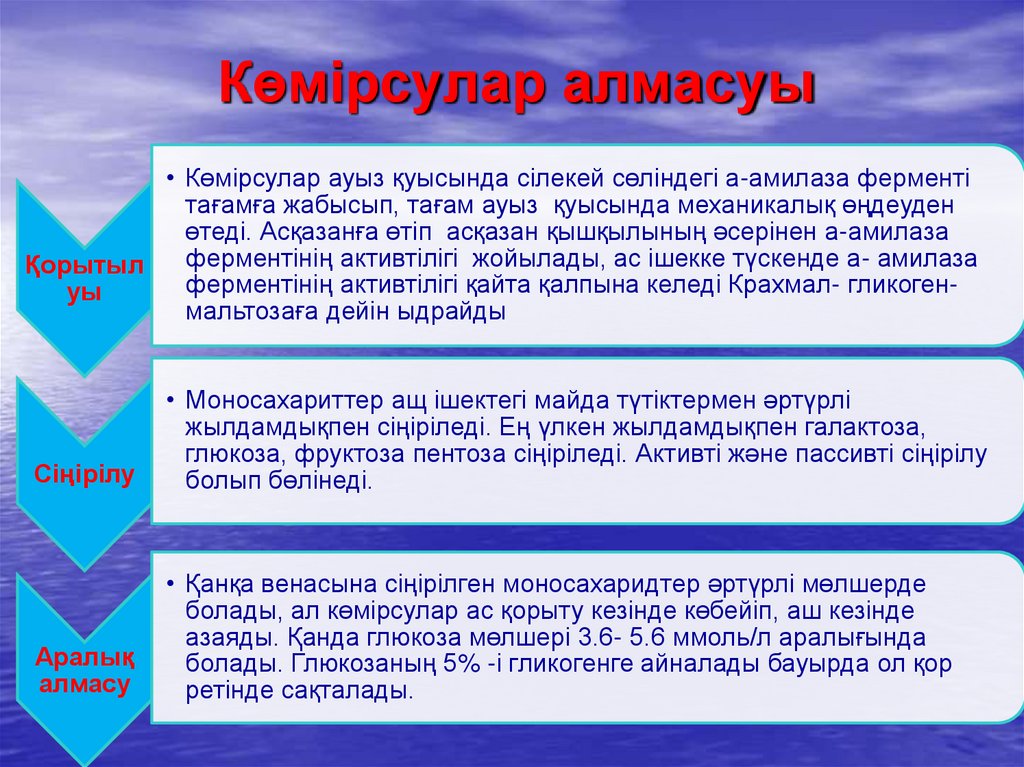 Көмірсулар алмасуы

Қорытылуы

• Көмірсулар ауыз қуысында сілекей сөліндегі а-амилаза ферменті тағамға жабысып, тағам ауыз қуысында механикалық өңдеуден өтеді. Асқазанға өтіп асқазан қышқылының әсерінен а-амилаза ферментінің активтілігі жойылады, ас ішекке түскенде а- амилаза ферментінің активтілігі қайта қалпына келеді Крахмал- гликоген- мальтозаға дейін ыдрайды

Сіңірілу

• Моносахариттер ащ ішектегі майда түтіктермен әртүрлі жылдамдықпен сіңіріледі. Ең үлкен жылдамдықпен галактоза, глюкоза, фруктоза пентоза сіңіріледі. Активті және пассивті сіңірілу болып бөлінеді.

Аралық алмасу

• Қанқа венасына сіңірілген моносахаридтер әртүрлі мөлшерде болады, ал көмірсулар ас қорыту кезінде көбейіп, аш кезінде азаяды. Қанда глюкоза мөлшері 3.6- 5.6 ммоль/л аралығында болады. Глюкозаның 5% -і гликогенге айналады бауырда ол қор ретінде сақталады.